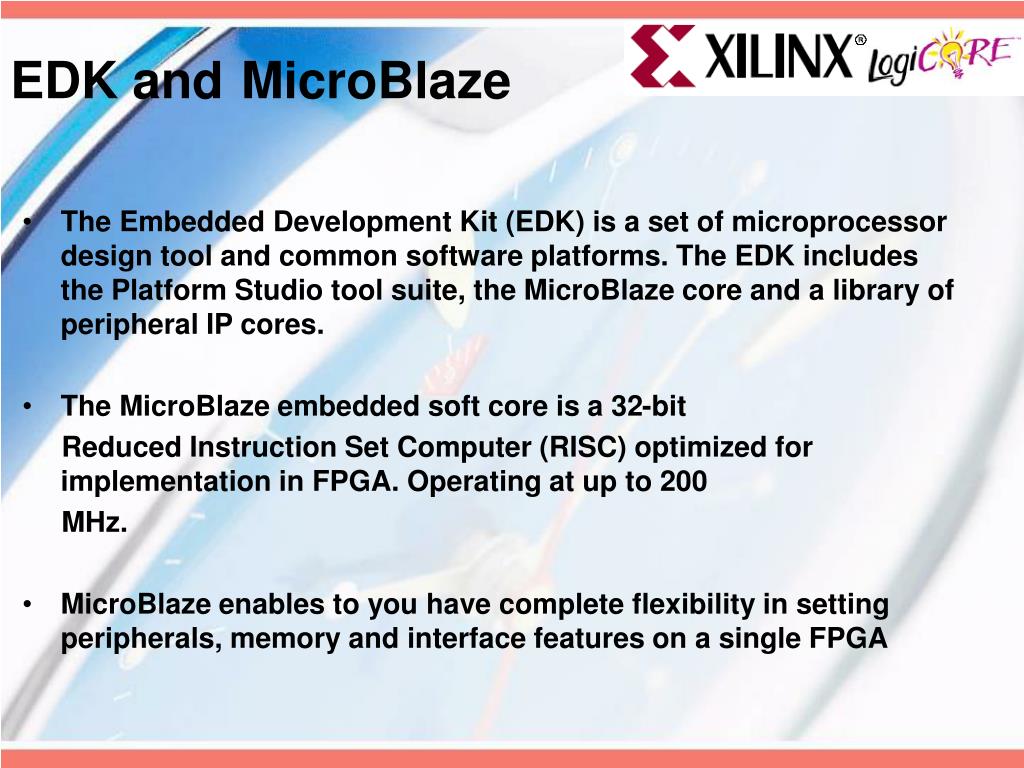 EDK and MicroBlaze

XILINX® LogiCORE

• The Embedded Development Kit (EDK) is a set of microprocessor design tool and common software platforms. The EDK includes the Platform Studio tool suite, the MicroBlaze core and a library of peripheral IP cores.

• The MicroBlaze embedded soft core is a 32-bit Reduced Instruction Set Computer (RISC) optimized for implementation in FPGA. Operating at up to 200 MHz.

• MicroBlaze enables to you have complete flexibility in setting peripherals, memory and interface features on a single FPGA